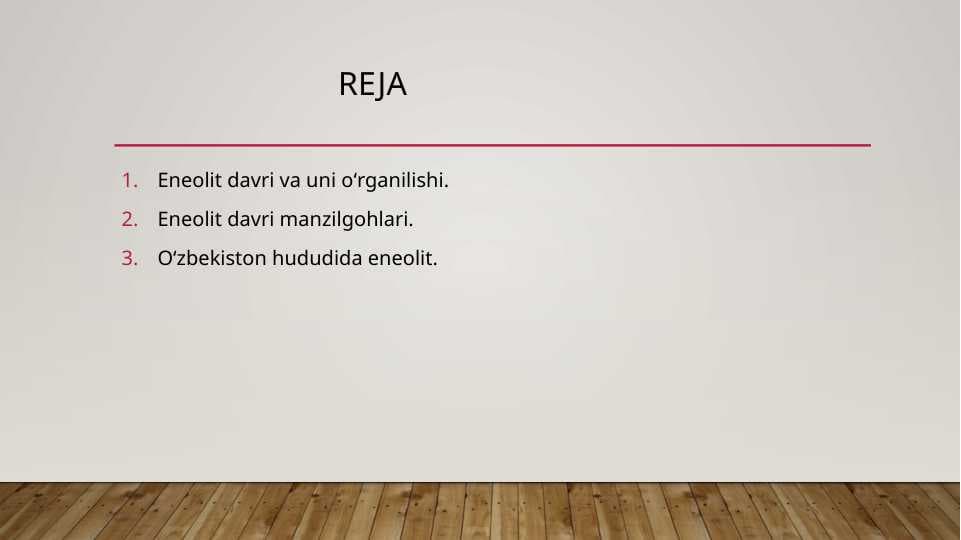 REJA

1. Eneolit davri va uni o‘rganilishi.
2. Eneolit davri manzilgohlari.
3. O‘zbekiston hududida eneolit.